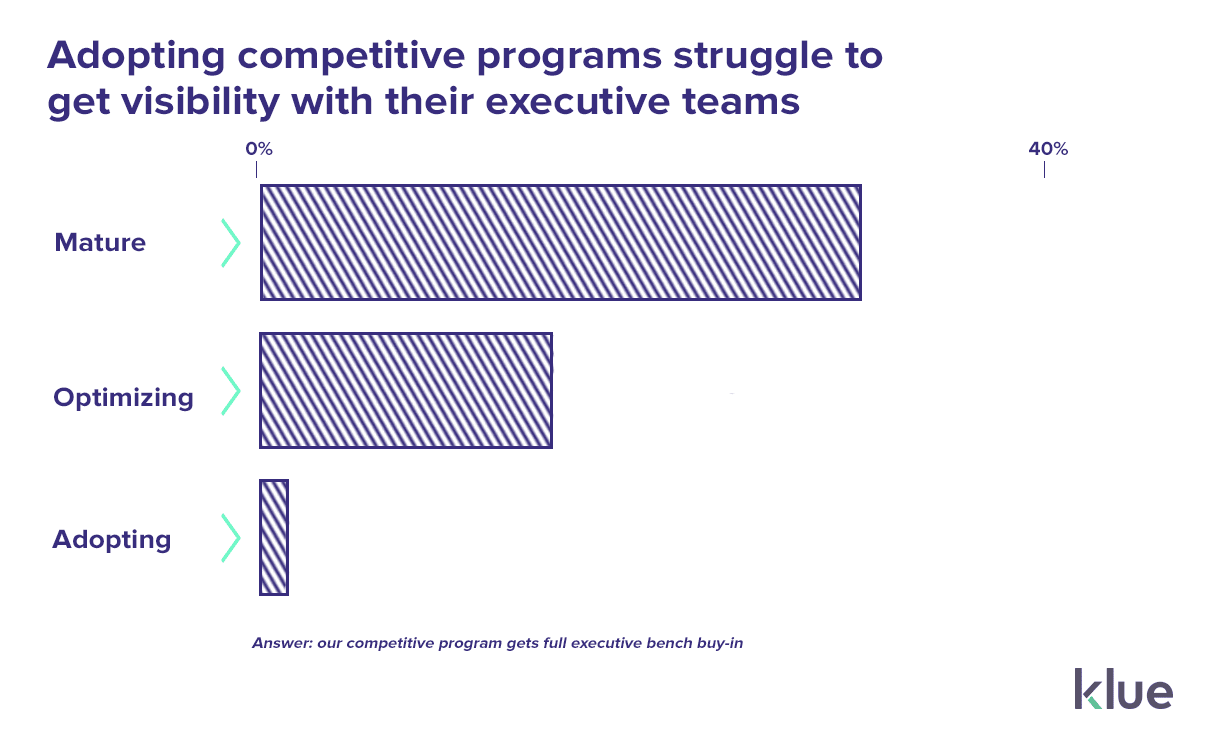 Adopting competitive programs struggle to get visibility with their executive teams

0%

40%

Mature

Optimizing

Adopting

Answer: our competitive program gets full executive bench buy-in

klue